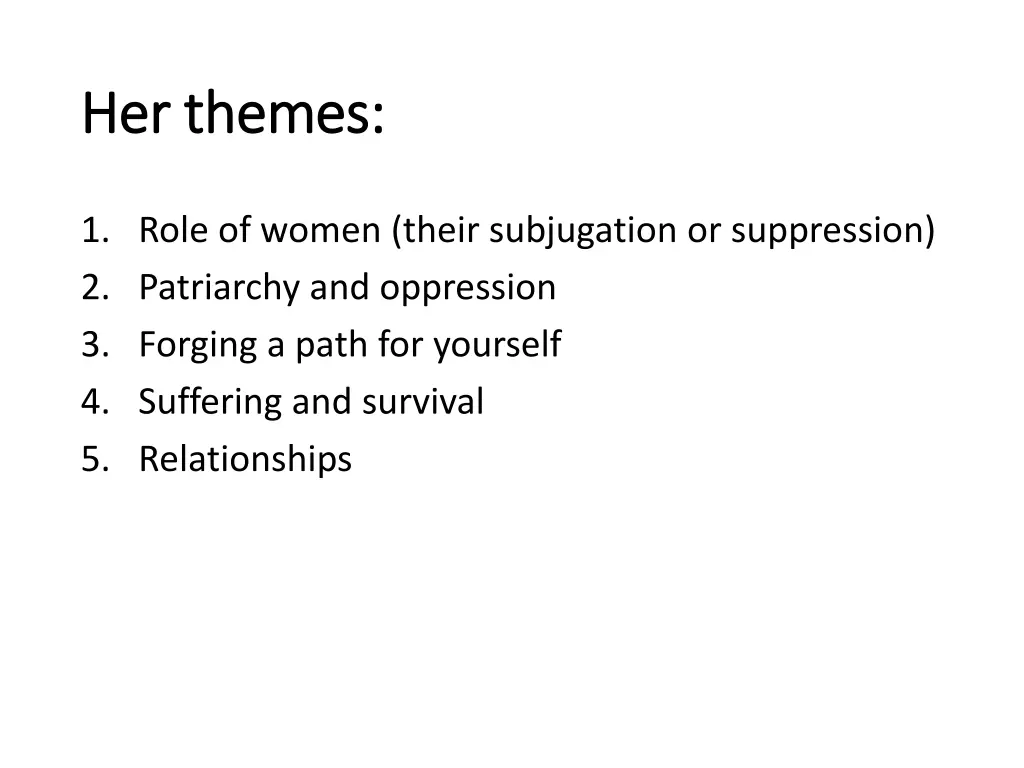 Her themes:

1. Role of women (their subjugation or suppression)
2. Patriarchy and oppression
3. Forging a path for yourself
4. Suffering and survival
5. Relationships